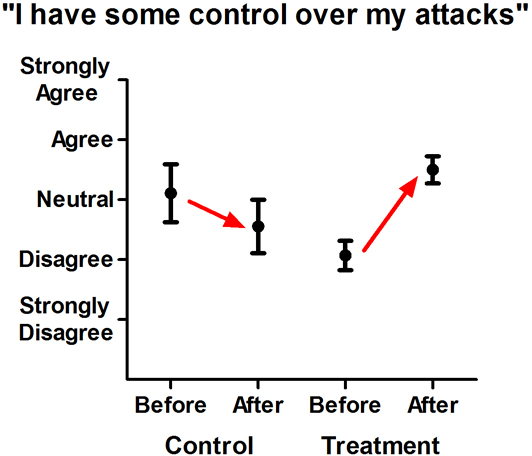 "I have some control over my attacks"

Strongly Agree

Agree

Neutral

Disagree

Strongly Disagree

Before

After

Before

After

Control

Treatment